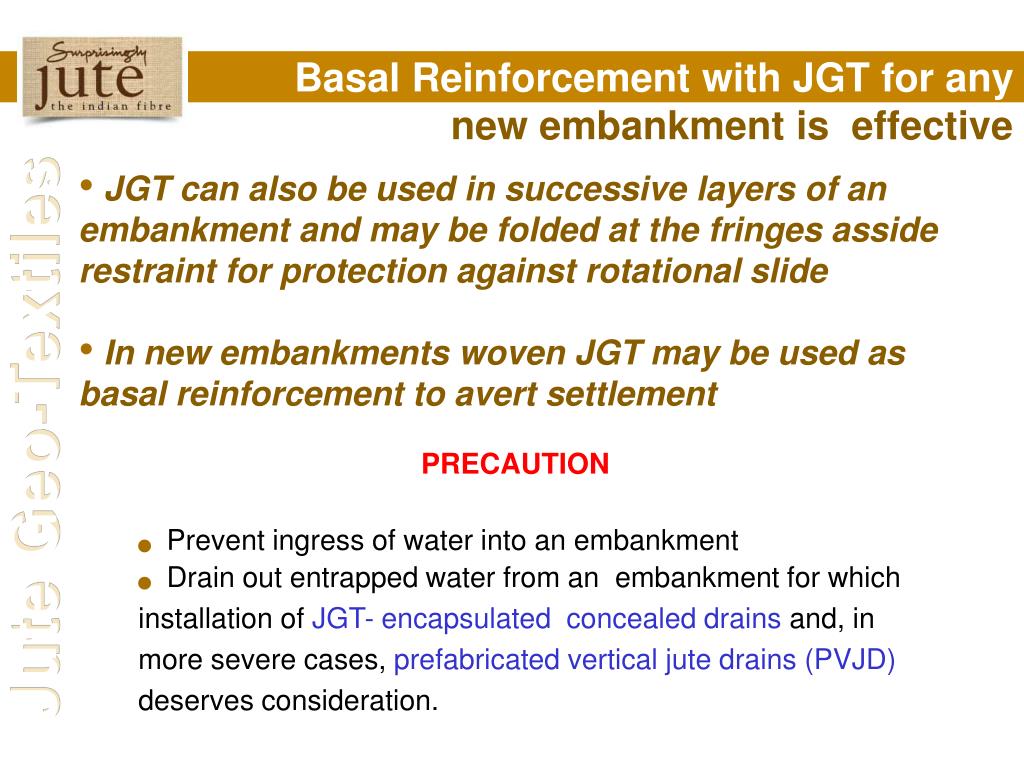 Surprisingly
jute
the indian fibre

Basal Reinforcement with JGT for any new embankment is effective

Jute Geo-Textiles

• JGT can also be used in successive layers of an embankment and may be folded at the fringes asside restraint for protection against rotational slide

• In new embankments woven JGT may be used as basal reinforcement to avert settlement

PRECAUTION

• Prevent ingress of water into an embankment
• Drain out entrapped water from an embankment for which installation of JGT- encapsulated concealed drains and, in more severe cases, prefabricated vertical jute drains (PVJD) deserves consideration.